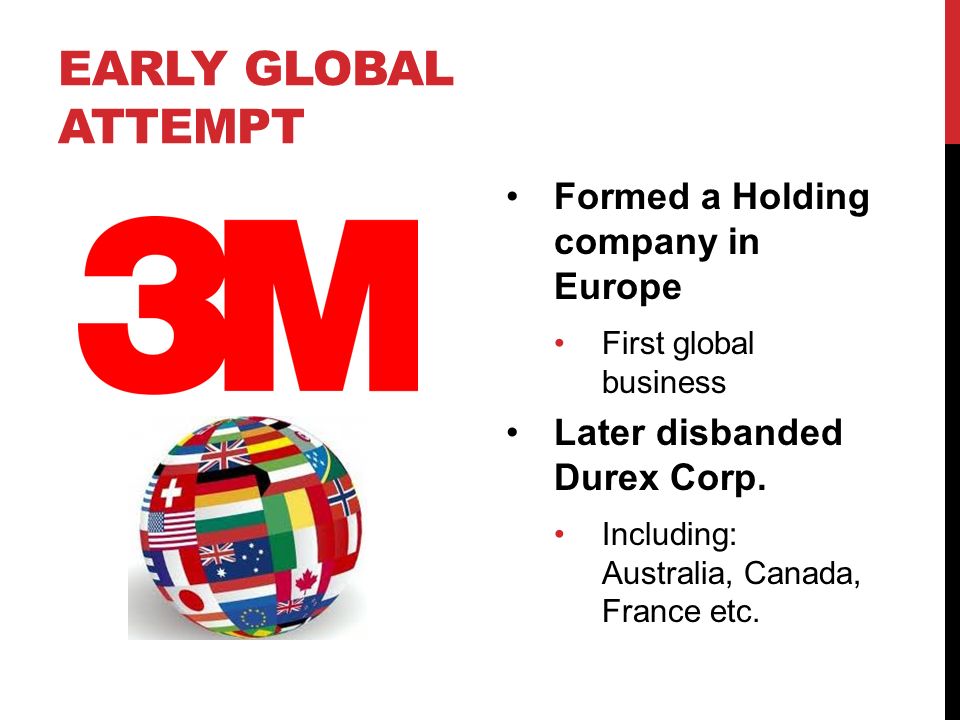 EARLY GLOBAL ATTEMPT

3M

• Formed a Holding company in Europe
  • First global business
• Later disbanded Durex Corp.
  • Including: Australia, Canada, France etc.